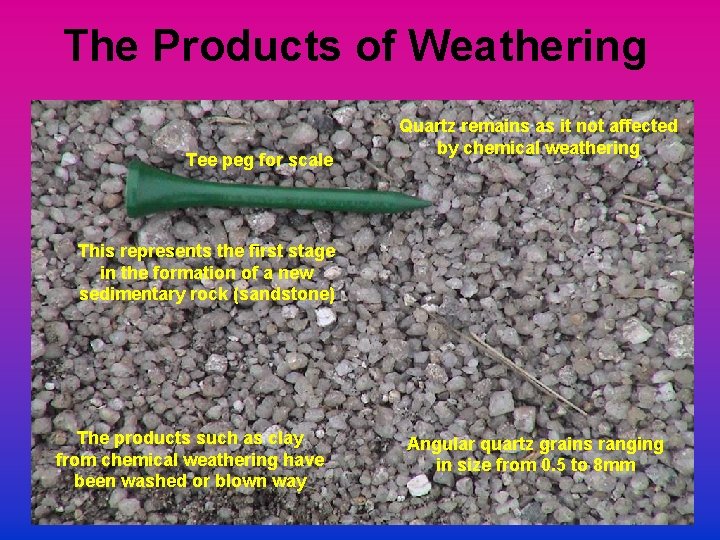 The Products of Weathering

Tee peg for scale

Quartz remains as it not affected by chemical weathering

This represents the first stage in the formation of a new sedimentary rock (sandstone)

The products such as clay from chemical weathering have been washed or blown way

Angular quartz grains ranging in size from 0.5 to 8mm